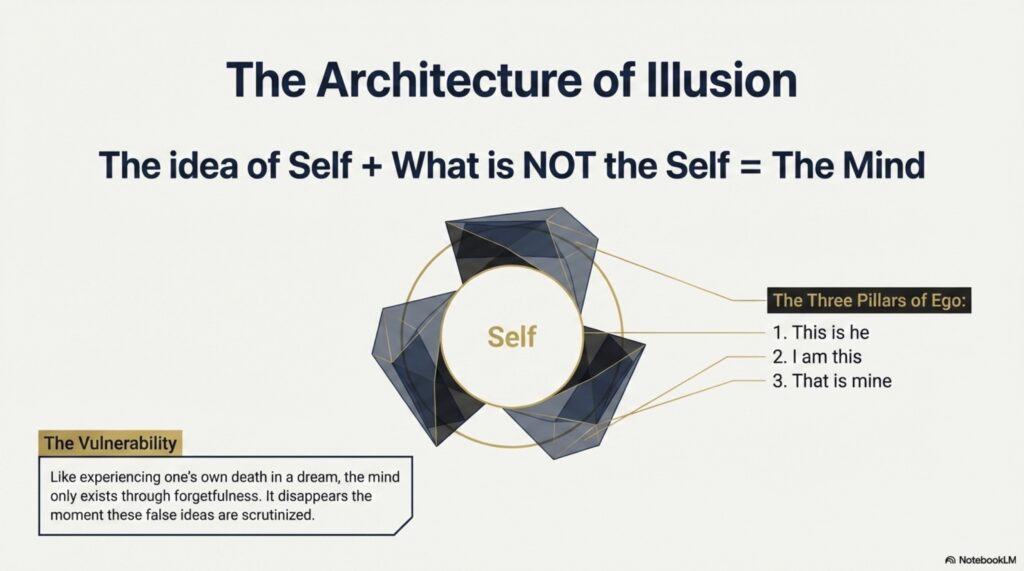 The Architecture of Illusion

The idea of Self + What is NOT the Self = The Mind

Self

The Three Pillars of Ego:

1. This is he
2. I am this
3. That is mine

The Vulnerability

Like experiencing one's own death in a dream, the mind only exists through forgetfulness. It disappears the moment these false ideas are scrutinized.

NotebookLM